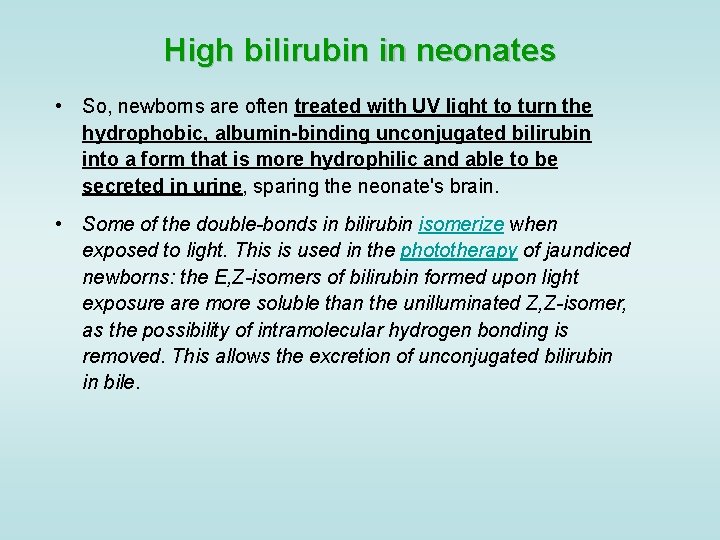 High bilirubin in neonates

• So, newborns are often treated with UV light to turn the hydrophobic, albumin-binding unconjugated bilirubin into a form that is more hydrophilic and able to be secreted in urine, sparing the neonate's brain.

• Some of the double-bonds in bilirubin isomerize when exposed to light. This is used in the phototherapy of jaundiced newborns: the E,Z-isomers of bilirubin formed upon light exposure are more soluble than the unilluminated Z,Z-isomer, as the possibility of intramolecular hydrogen bonding is removed. This allows the excretion of unconjugated bilirubin in bile.